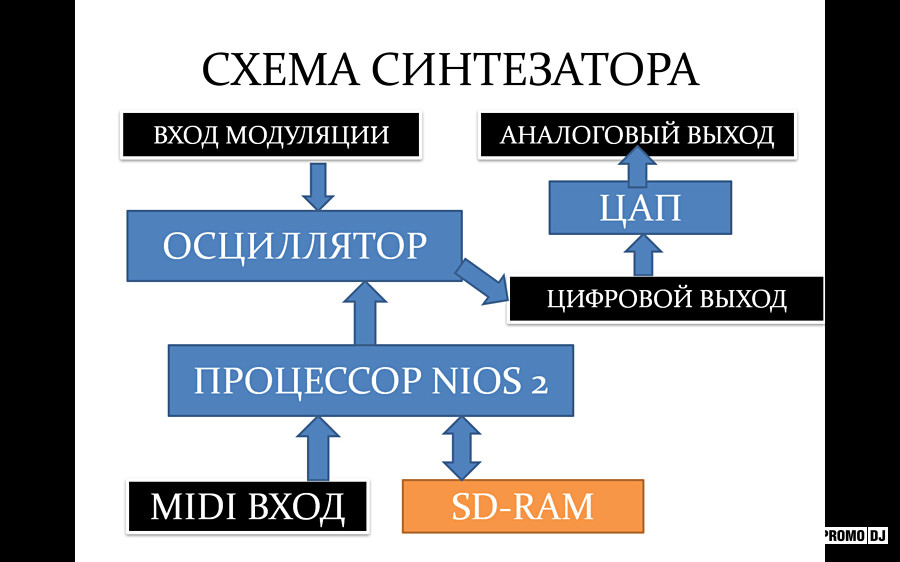 СХЕМА СИНТЕЗАТОРА

ВХОД МОДУЛЯЦИИ

АНАЛОГОВЫЙ ВЫХОД

ЦАП

ОСЦИЛЛЯТОР

ЦИФРОВОЙ ВЫХОД

ПРОЦЕССОР NIOS 2

MIDI ВХОД

SD-RAM

PROMO DJ